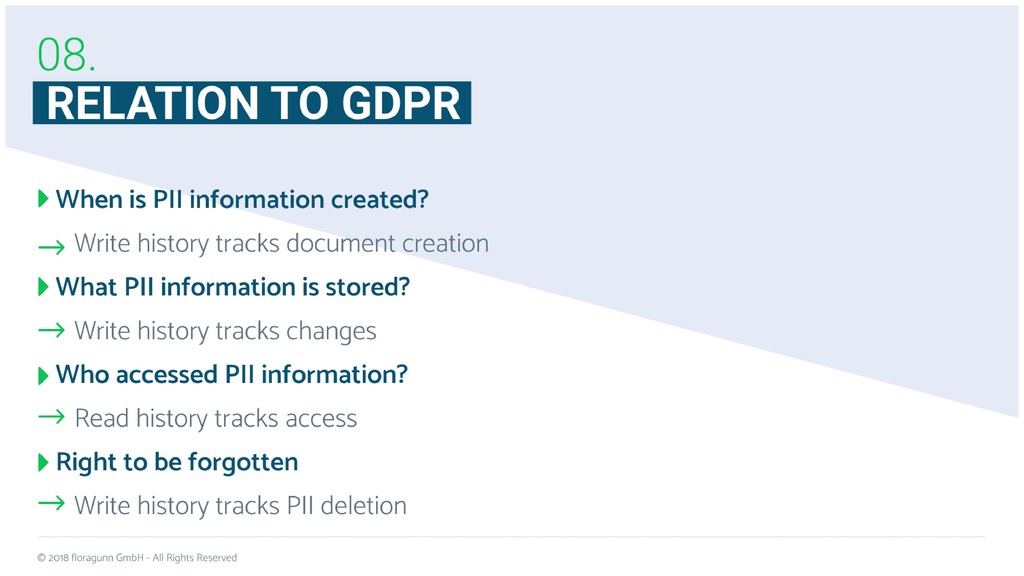 08.
RELATION TO GDPR

When is PII information created?

→ Write history tracks document creation

What PII information is stored?

→ Write history tracks changes

Who accessed PII information?

→ Read history tracks access

Right to be forgotten

→ Write history tracks PII deletion

© 2018 floragunn GmbH - All Rights Reserved